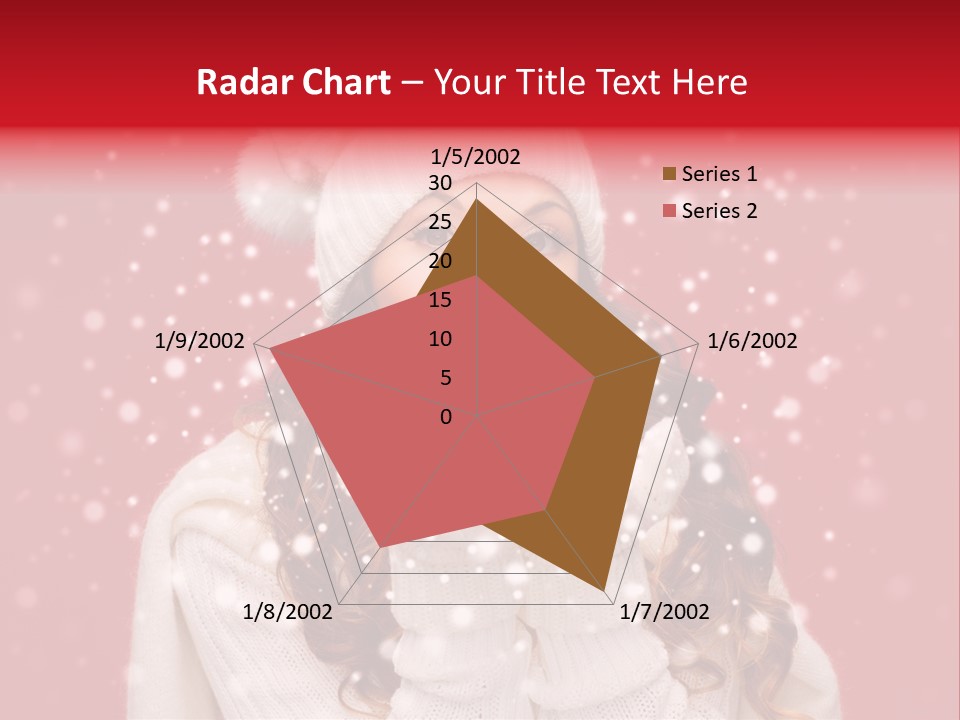 Radar Chart – Your Title Text Here

1/5/2002
30
25
20
15
10
5
0
1/6/2002
1/7/2002
1/8/2002
1/9/2002

Series 1
Series 2